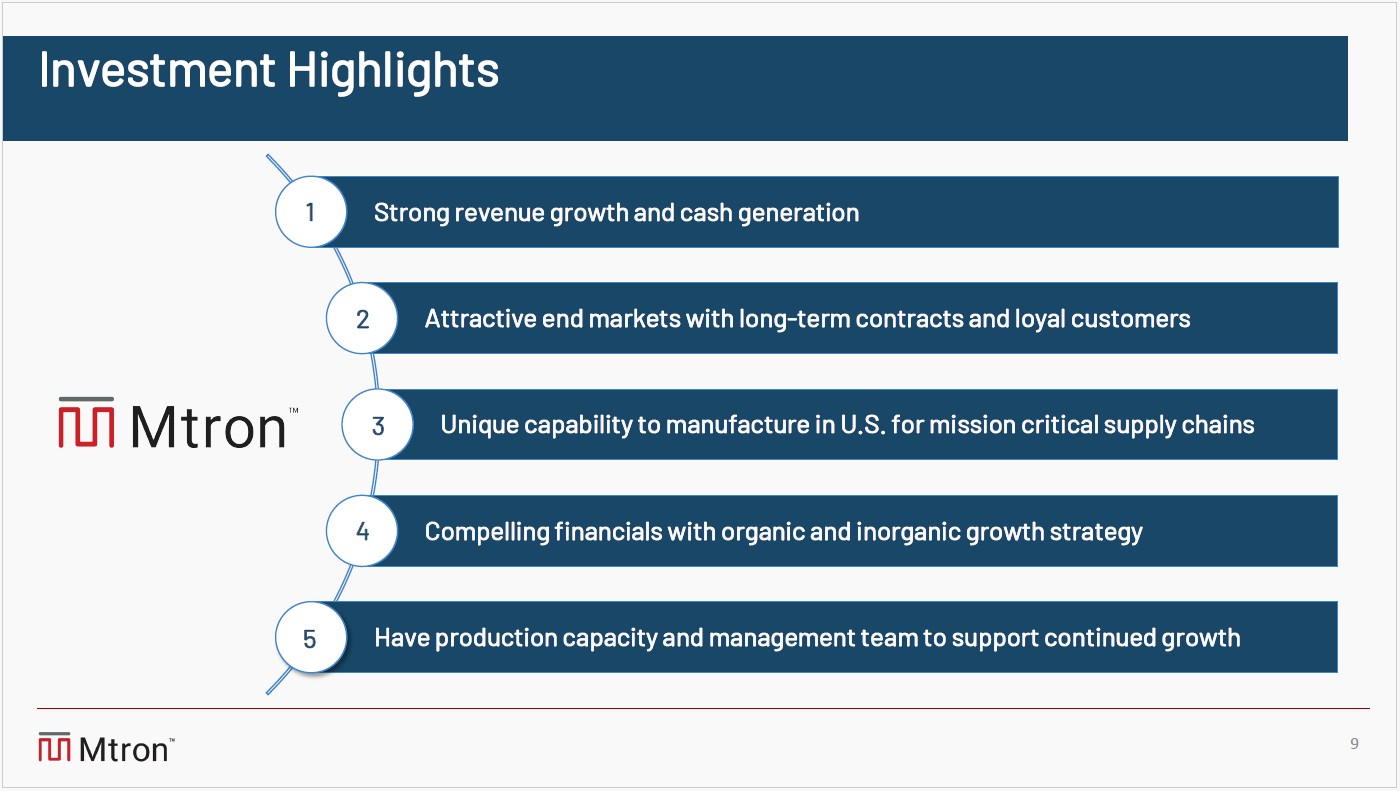 Investment Highlights

Mtron™

1 Strong revenue growth and cash generation

2 Attractive end markets with long-term contracts and loyal customers

3 Unique capability to manufacture in U.S. for mission critical supply chains

4 Compelling financials with organic and inorganic growth strategy

5 Have production capacity and management team to support continued growth

Mtron™

9